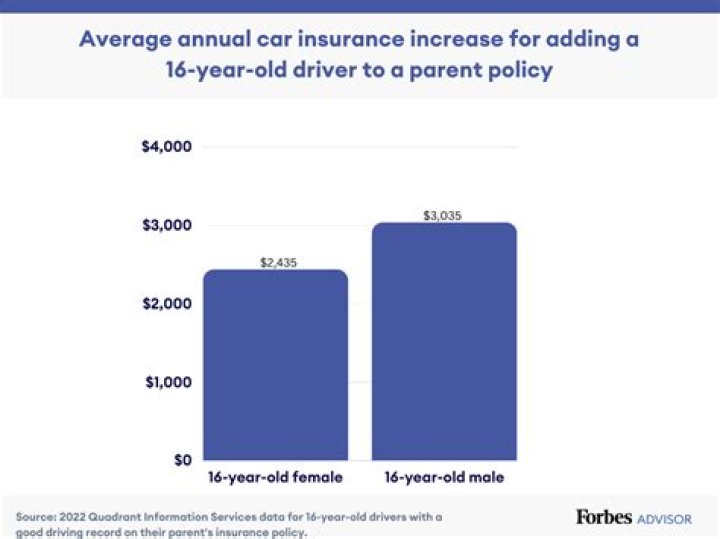 Average annual car insurance increase for adding a 16-year-old driver to a parent policy

$4,000
$3,000
$2,000
$1,000
$0

$2,435
$3,035

16-year-old female
16-year-old male

Source: 2022 Quadrant Information Services data for 16-year-old drivers with a good driving record on their parent's insurance policy.

Forbes ADVISOR